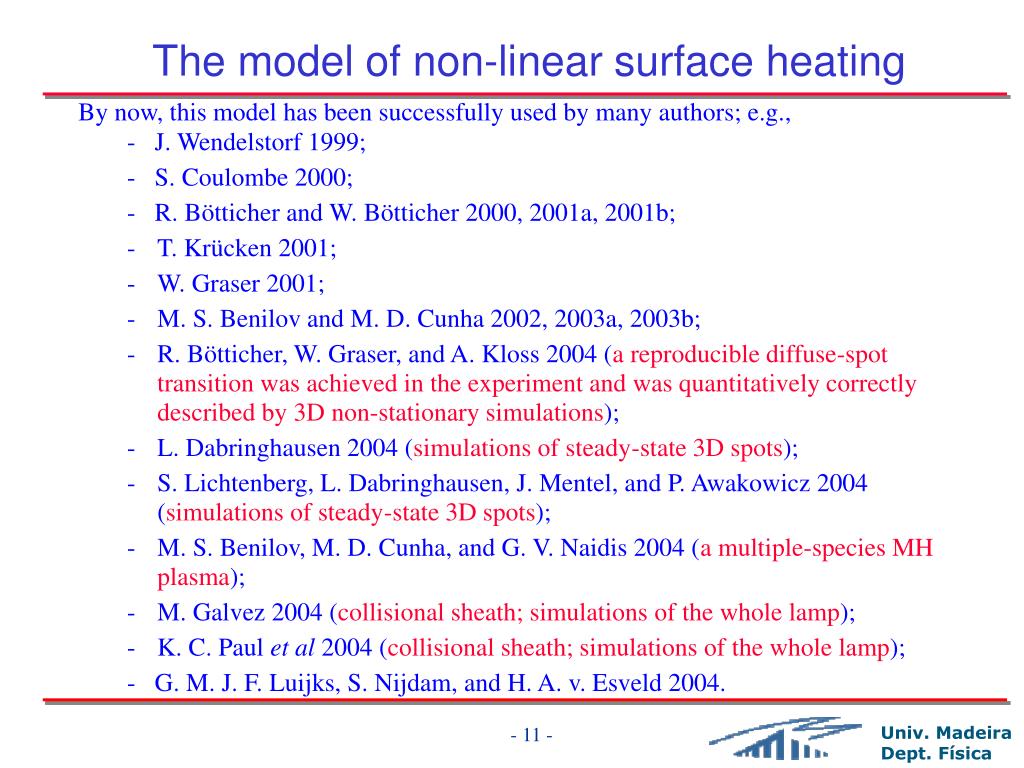 The model of non-linear surface heating

By now, this model has been successfully used by many authors; e.g.,
- J. Wendelstorf 1999;
- S. Coulombe 2000;
- R. Bötticher and W. Bötticher 2000, 2001a, 2001b;
- T. Krücken 2001;
- W. Graser 2001;
- M. S. Benilov and M. D. Cunha 2002, 2003a, 2003b;
- R. Bötticher, W. Graser, and A. Kloss 2004 (a reproducible diffuse-spot transition was achieved in the experiment and was quantitatively correctly described by 3D non-stationary simulations);
- L. Dabringhausen 2004 (simulations of steady-state 3D spots);
- S. Lichtenberg, L. Dabringhausen, J. Mentel, and P. Awakowicz 2004 (simulations of steady-state 3D spots);
- M. S. Benilov, M. D. Cunha, and G. V. Naidis 2004 (a multiple-species MH plasma);
- M. Galvez 2004 (collisional sheath; simulations of the whole lamp);
- K. C. Paul et al 2004 (collisional sheath; simulations of the whole lamp);
- G. M. J. F. Luijks, S. Nijdam, and H. A. v. Esveld 2004.

- 11 -

Univ. Madeira
Dept. Física